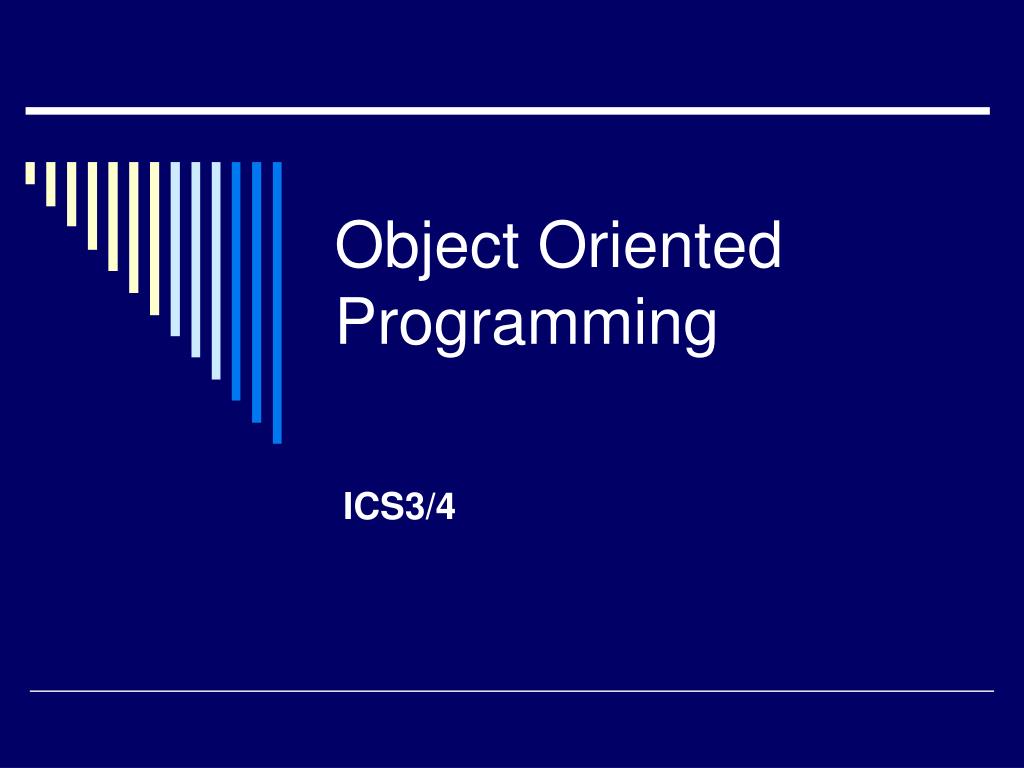 Object Oriented Programming

ICS3/4